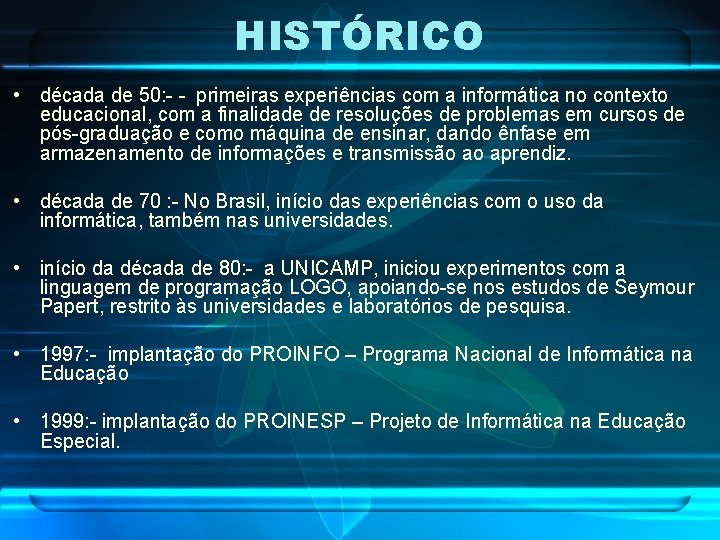 HISTÓRICO

• década de 50:- - primeiras experiências com a informática no contexto educacional, com a finalidade de resoluções de problemas em cursos de pós-graduação e como máquina de ensinar, dando ênfase em armazenamento de informações e transmissão ao aprendiz.

• década de 70 :- No Brasil, início das experiências com o uso da informática, também nas universidades.

• início da década de 80:- a UNICAMP, iniciou experimentos com a linguagem de programação LOGO, apoiando-se nos estudos de Seymour Papert, restrito às universidades e laboratórios de pesquisa.

• 1997:- implantação do PROINFO – Programa Nacional de Informática na Educação

• 1999:- implantação do PROINESP – Projeto de Informática na Educação Especial.